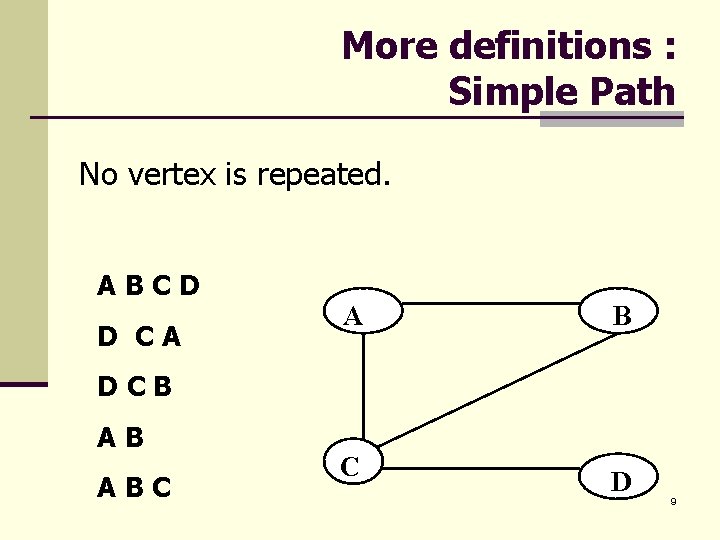 More definitions :
Simple Path

No vertex is repeated.

A B C D

D C A

D C B

A B

A B C

A
B
C
D

9